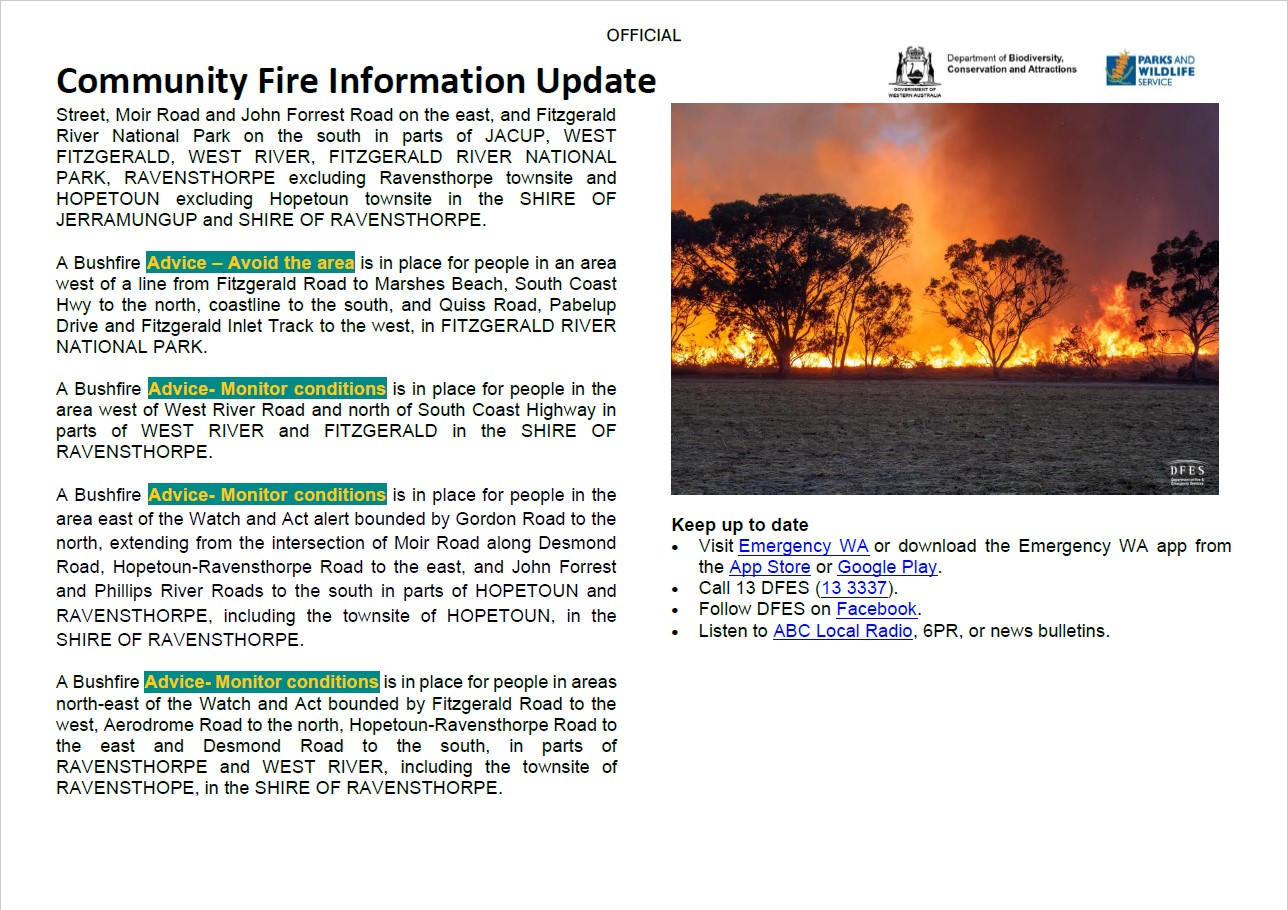 OFFICIAL

Community Fire Information Update

GOVERNMENT OF WESTERN AUSTRALIA

Department of Biodiversity, Conservation and Attractions

PARKS AND WILDLIFE SERVICE

Street, Moir Road and John Forrest Road on the east, and Fitzgerald River National Park on the south in parts of JACUP, WEST FITZGERALD, WEST RIVER, FITZGERALD RIVER NATIONAL PARK, RAVENSTHORPE excluding Ravensthorpe townsite and HOPETOUN excluding Hopetoun townsite in the SHIRE OF JERRAMUNGUP and SHIRE OF RAVENSTHORPE.

A Bushfire Advice – Avoid the area is in place for people in an area west of a line from Fitzgerald Road to Marshes Beach, South Coast Hwy to the north, coastline to the south, and Quiss Road, Pabelup Drive and Fitzgerald Inlet Track to the west, in FITZGERALD RIVER NATIONAL PARK.

A Bushfire Advice- Monitor conditions is in place for people in the area west of West River Road and north of South Coast Highway in parts of WEST RIVER and FITZGERALD in the SHIRE OF RAVENSTHORPE.

A Bushfire Advice- Monitor conditions is in place for people in the area east of the Watch and Act alert bounded by Gordon Road to the north, extending from the intersection of Moir Road along Desmond Road, Hopetoun-Ravensthorpe Road to the east, and John Forrest and Phillips River Roads to the south in parts of HOPETOUN and RAVENSTHORPE, including the townsite of HOPETOUN, in the SHIRE OF RAVENSTHORPE.

A Bushfire Advice- Monitor conditions is in place for people in areas north-east of the Watch and Act bounded by Fitzgerald Road to the west, Aerodrome Road to the north, Hopetoun-Ravensthorpe Road to the east and Desmond Road to the south, in parts of RAVENSTHORPE and WEST RIVER, including the townsite of RAVENSTHOPE, in the SHIRE OF RAVENSTHORPE.

DFES
Department of Fire & Emergency Services

Keep up to date
• Visit Emergency WA or download the Emergency WA app from the App Store or Google Play.
• Call 13 DFES (13 3337).
• Follow DFES on Facebook.
• Listen to ABC Local Radio, 6PR, or news bulletins.